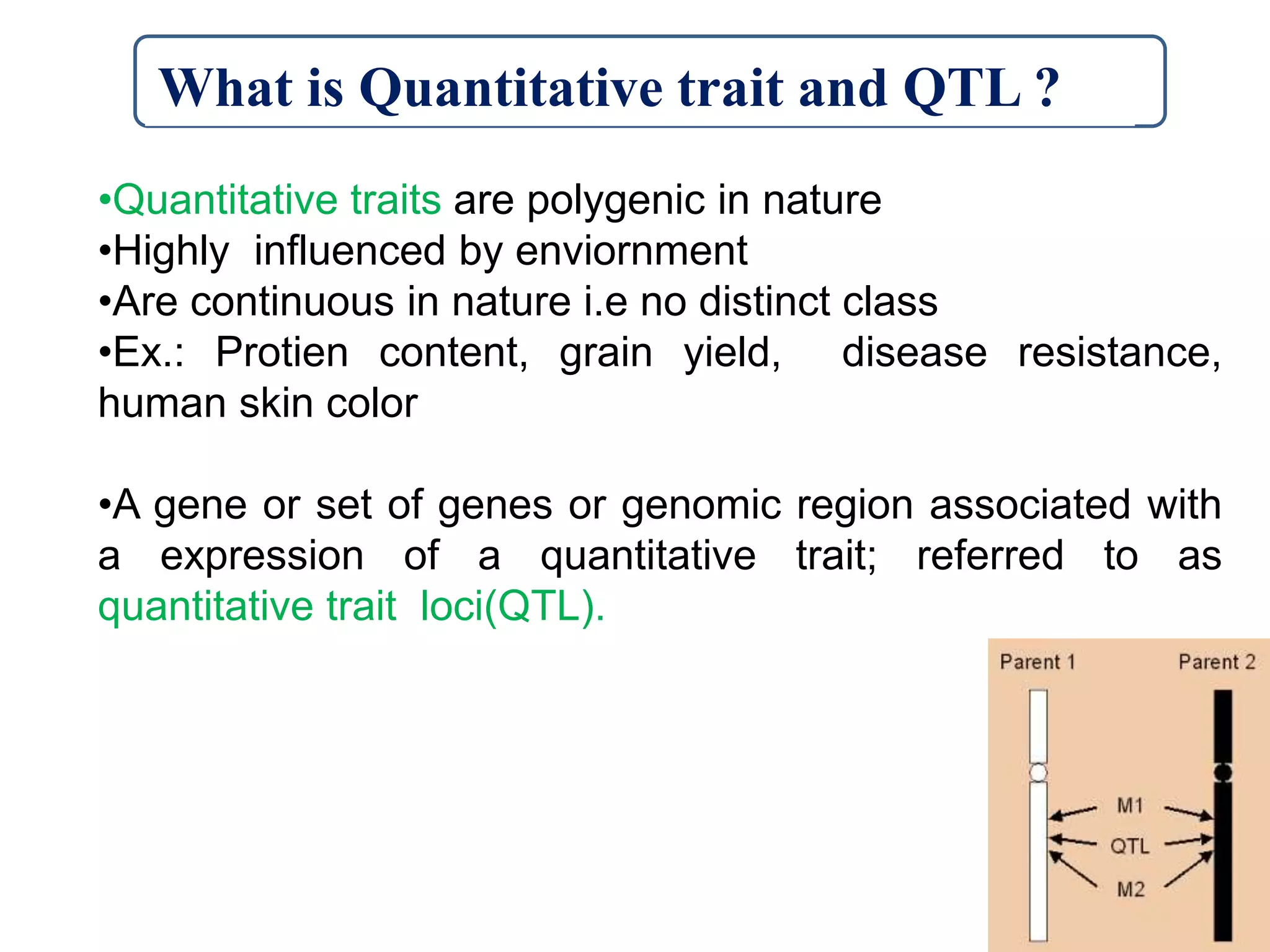 What is Quantitative trait and QTL ?

•Quantitative traits are polygenic in nature
•Highly influenced by enviornment
•Are continuous in nature i.e no distinct class
•Ex.: Protien content, grain yield, disease resistance, human skin color

•A gene or set of genes or genomic region associated with a expression of a quantitative trait; referred to as quantitative trait loci(QTL).

Parent 1
Parent 2
M1
QTL
M2